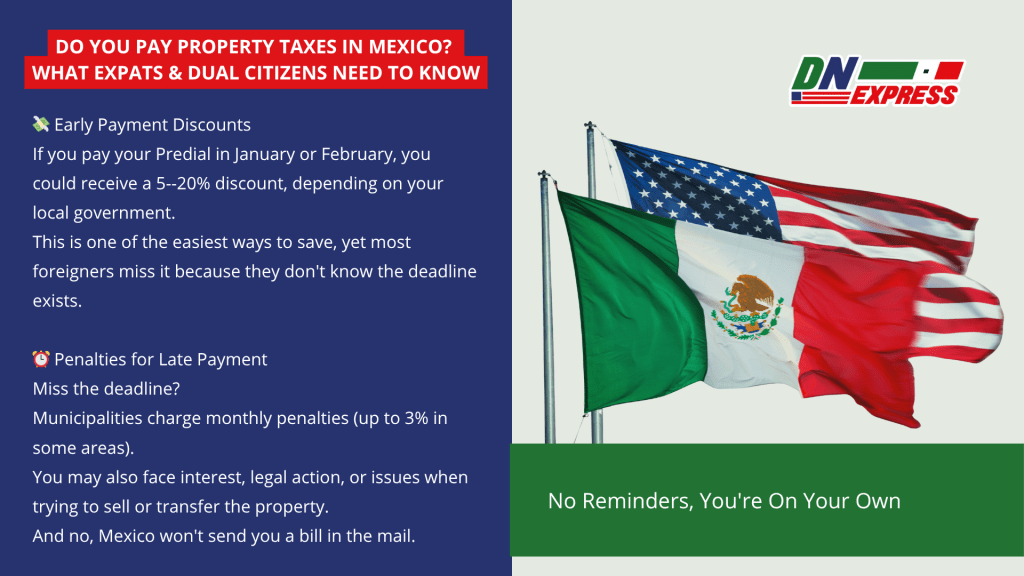 DO YOU PAY PROPERTY TAXES IN MEXICO?
WHAT EXPATS & DUAL CITIZENS NEED TO KNOW

💸 Early Payment Discounts
If you pay your Predial in January or February, you could receive a 5--20% discount, depending on your local government.
This is one of the easiest ways to save, yet most foreigners miss it because they don't know the deadline exists.

⏰ Penalties for Late Payment
Miss the deadline?
Municipalities charge monthly penalties (up to 3% in some areas).
You may also face interest, legal action, or issues when trying to sell or transfer the property.
And no, Mexico won't send you a bill in the mail.

DN EXPRESS

No Reminders, You're On Your Own